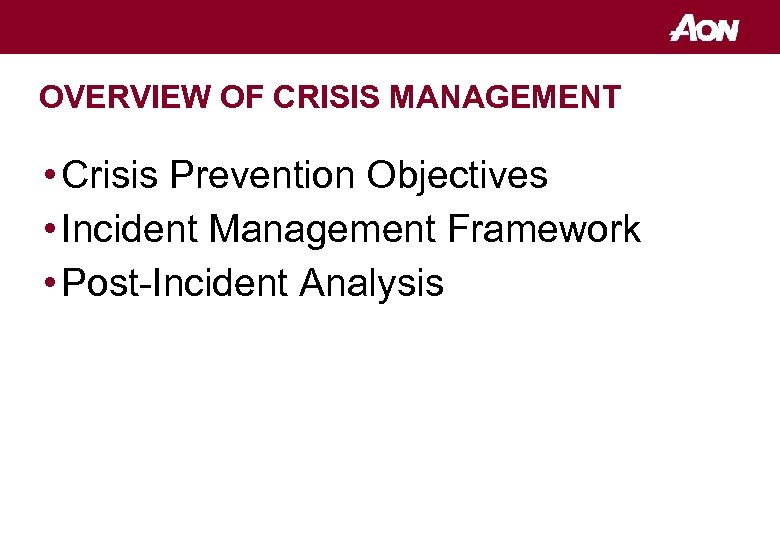 AON

OVERVIEW OF CRISIS MANAGEMENT

• Crisis Prevention Objectives
• Incident Management Framework
• Post-Incident Analysis